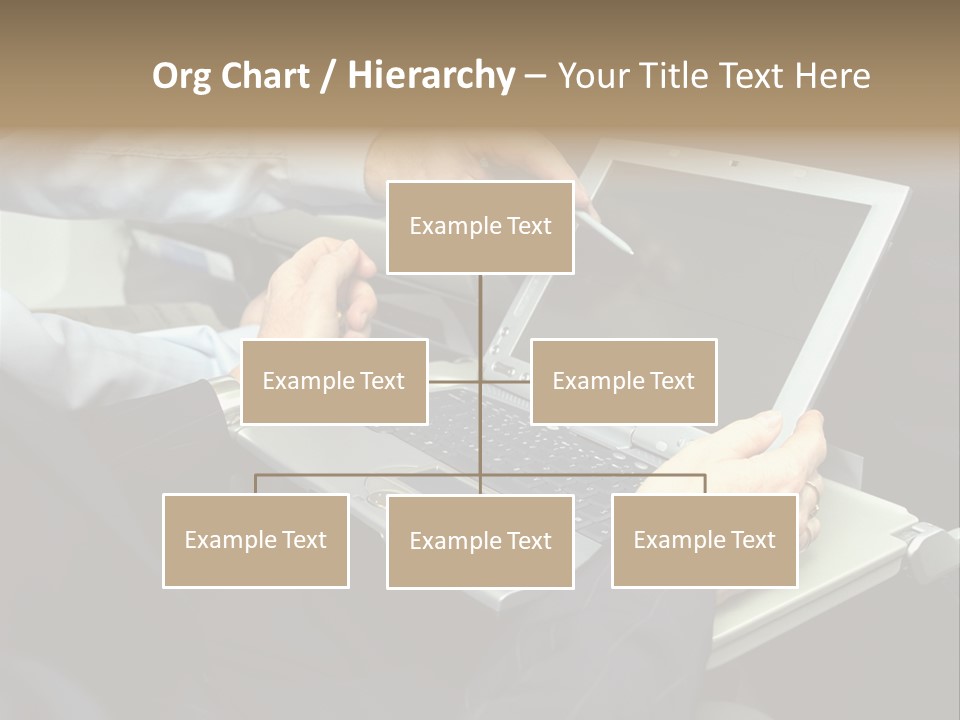 Org Chart / Hierarchy – Your Title Text Here

Example Text

Example Text

Example Text

Example Text

Example Text

Example Text